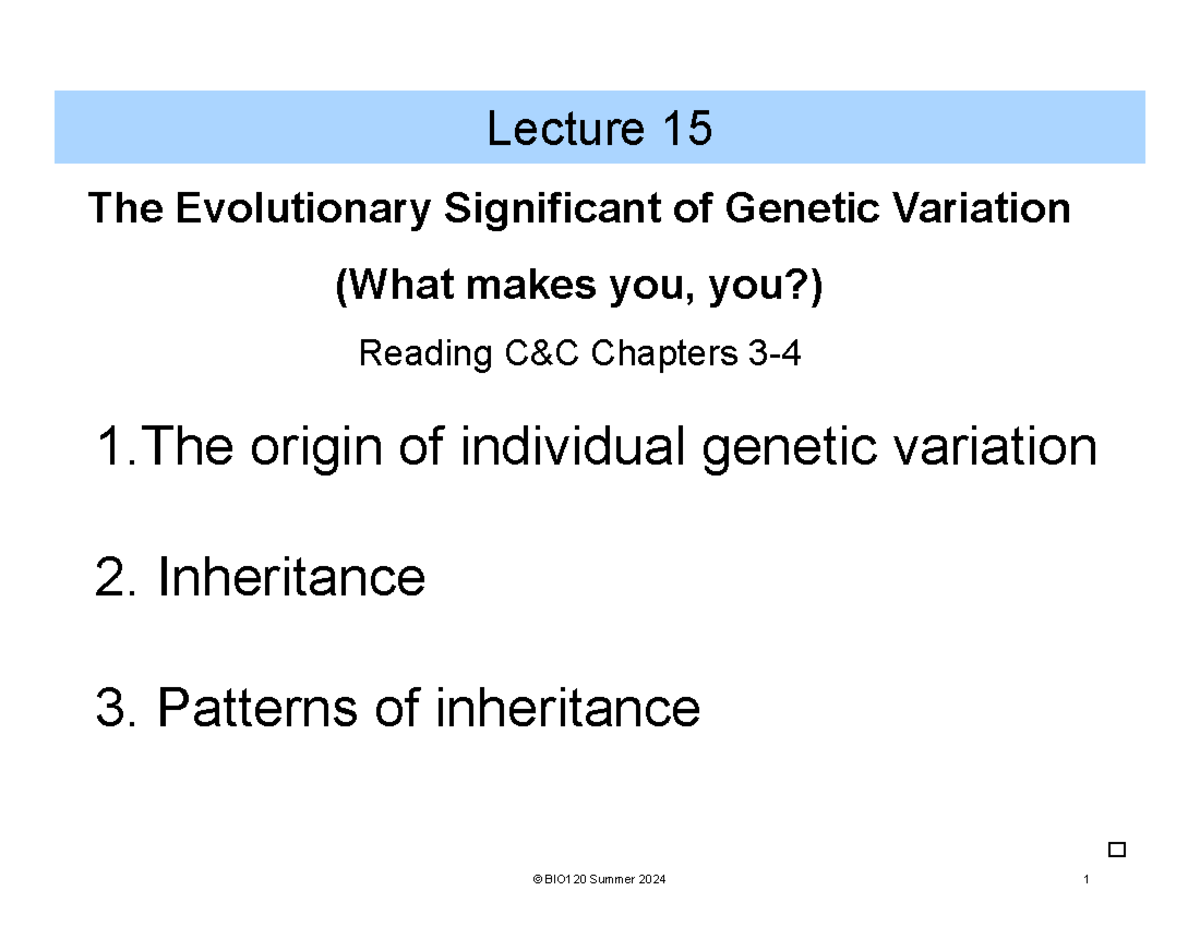 Lecture 15

The Evolutionary Significant of Genetic Variation

(What makes you, you?)

Reading C&C Chapters 3-4

1.The origin of individual genetic variation

2. Inheritance

3. Patterns of inheritance

© BIO120 Summer 2024

1